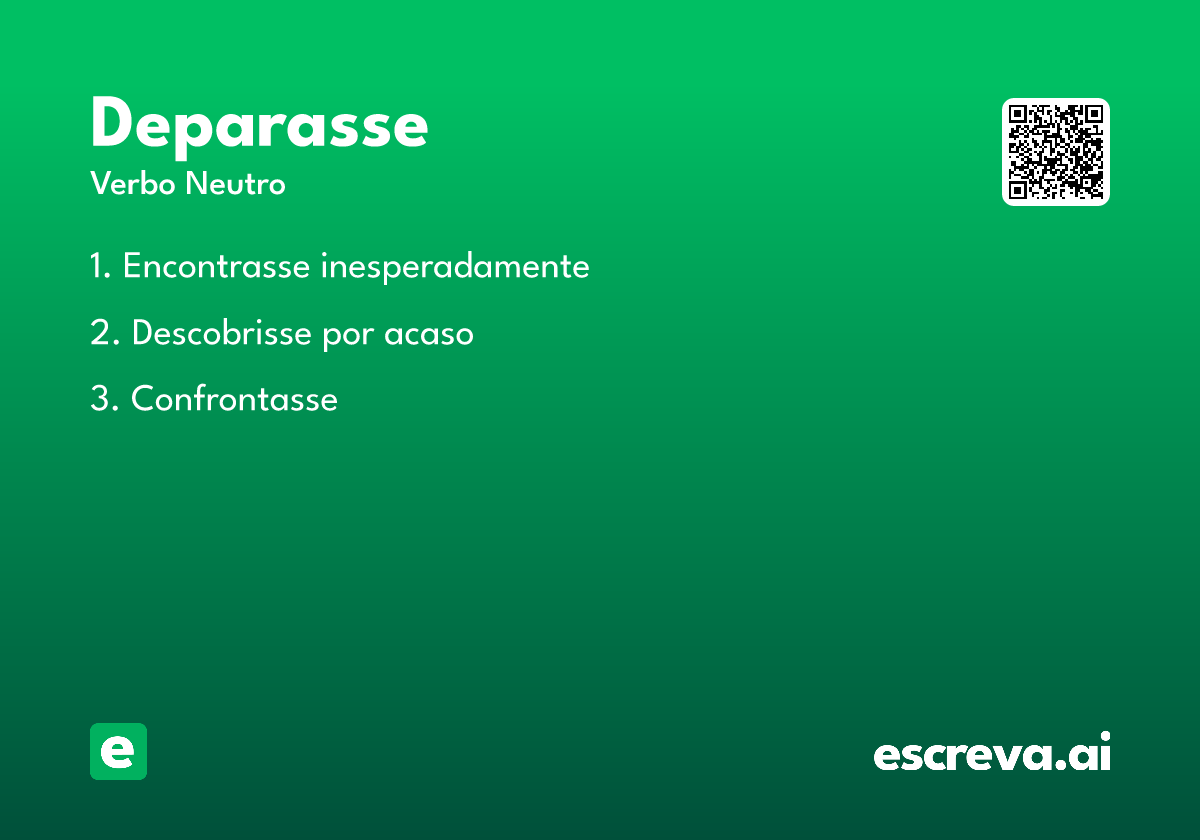 Deparasse
Verbo Neutro

1. Encontrasse inesperadamente

2. Descobrisse por acaso

3. Confrontasse

e

escreva.ai